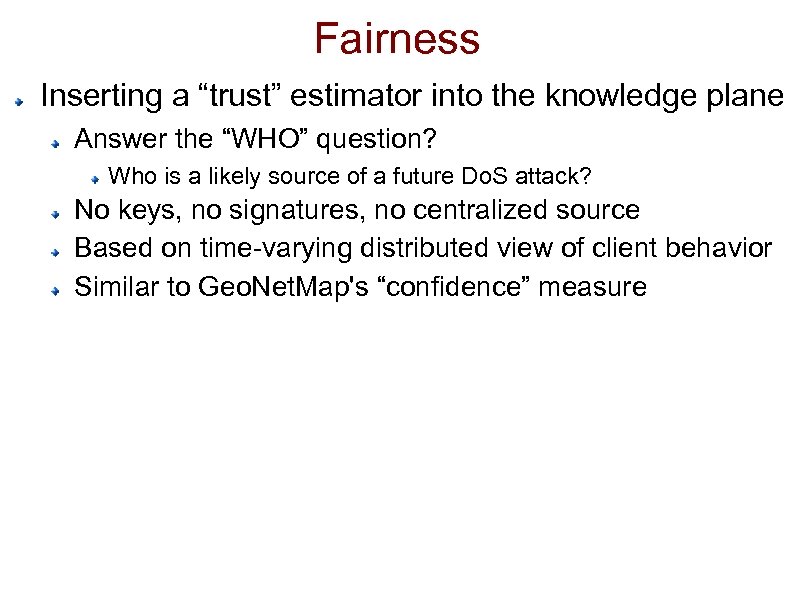 Fairness

Inserting a “trust” estimator into the knowledge plane

Answer the “WHO” question?

Who is a likely source of a future DoS attack?

No keys, no signatures, no centralized source

Based on time-varying distributed view of client behavior

Similar to GeoNetMap's “confidence” measure